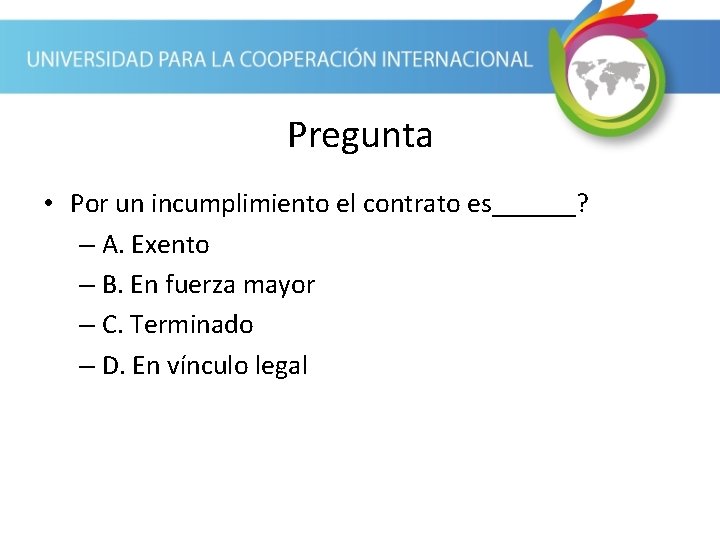 UNIVERSIDAD PARA LA COOPERACIÓN INTERNACIONAL

Pregunta

• Por un incumplimiento el contrato es______?
– A. Exento
– B. En fuerza mayor
– C. Terminado
– D. En vínculo legal